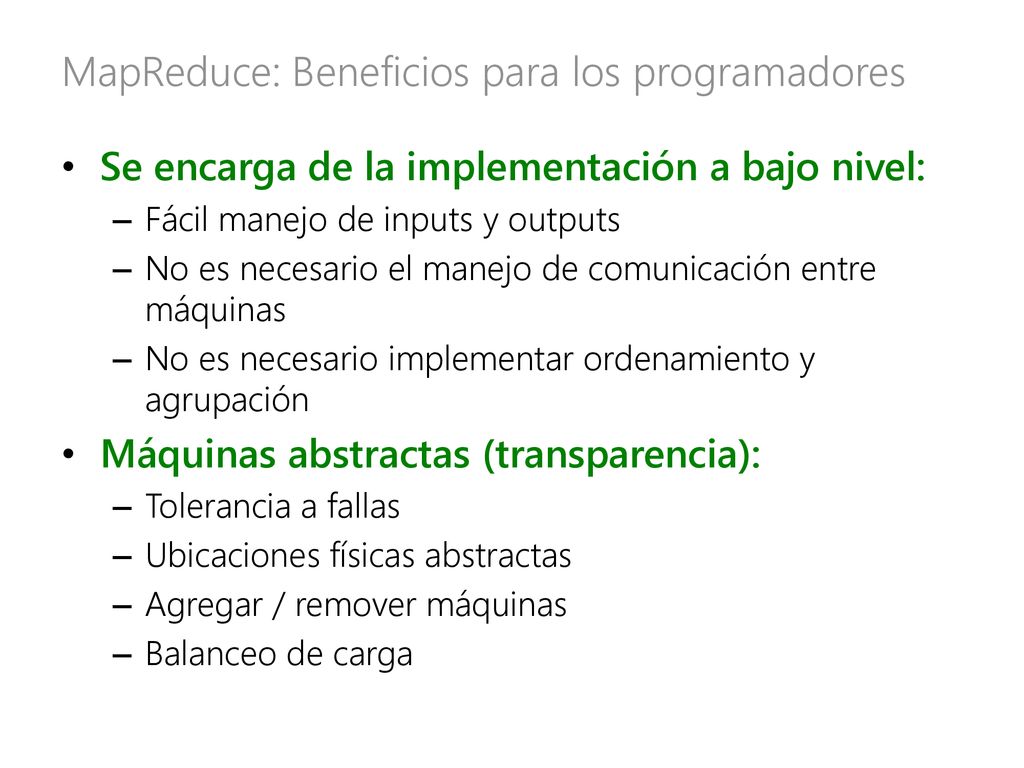 MapReduce: Beneficios para los programadores

• Se encarga de la implementación a bajo nivel:
– Fácil manejo de inputs y outputs
– No es necesario el manejo de comunicación entre máquinas
– No es necesario implementar ordenamiento y agrupación

• Máquinas abstractas (transparencia):
– Tolerancia a fallas
– Ubicaciones físicas abstractas
– Agregar / remover máquinas
– Balanceo de carga